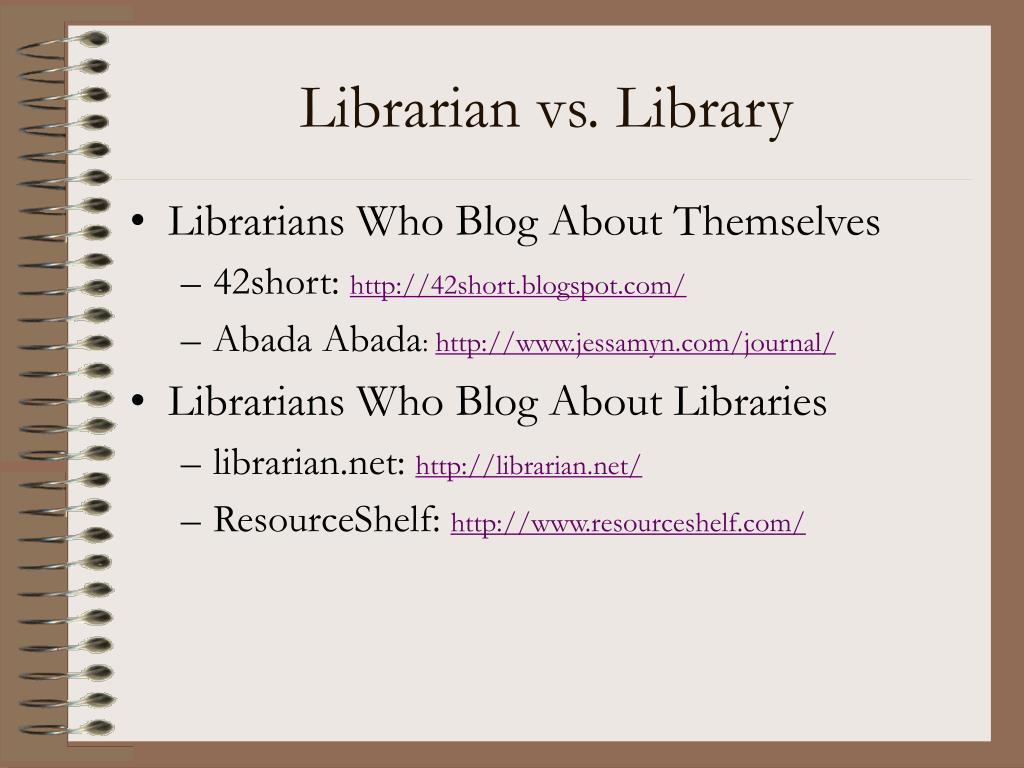 Librarian vs. Library

• Librarians Who Blog About Themselves
– 42short: http://42short.blogspot.com/
– Abada Abada: http://www.jessamyn.com/journal/
• Librarians Who Blog About Libraries
– librarian.net: http://librarian.net/
– ResourceShelf: http://www.resourceshelf.com/